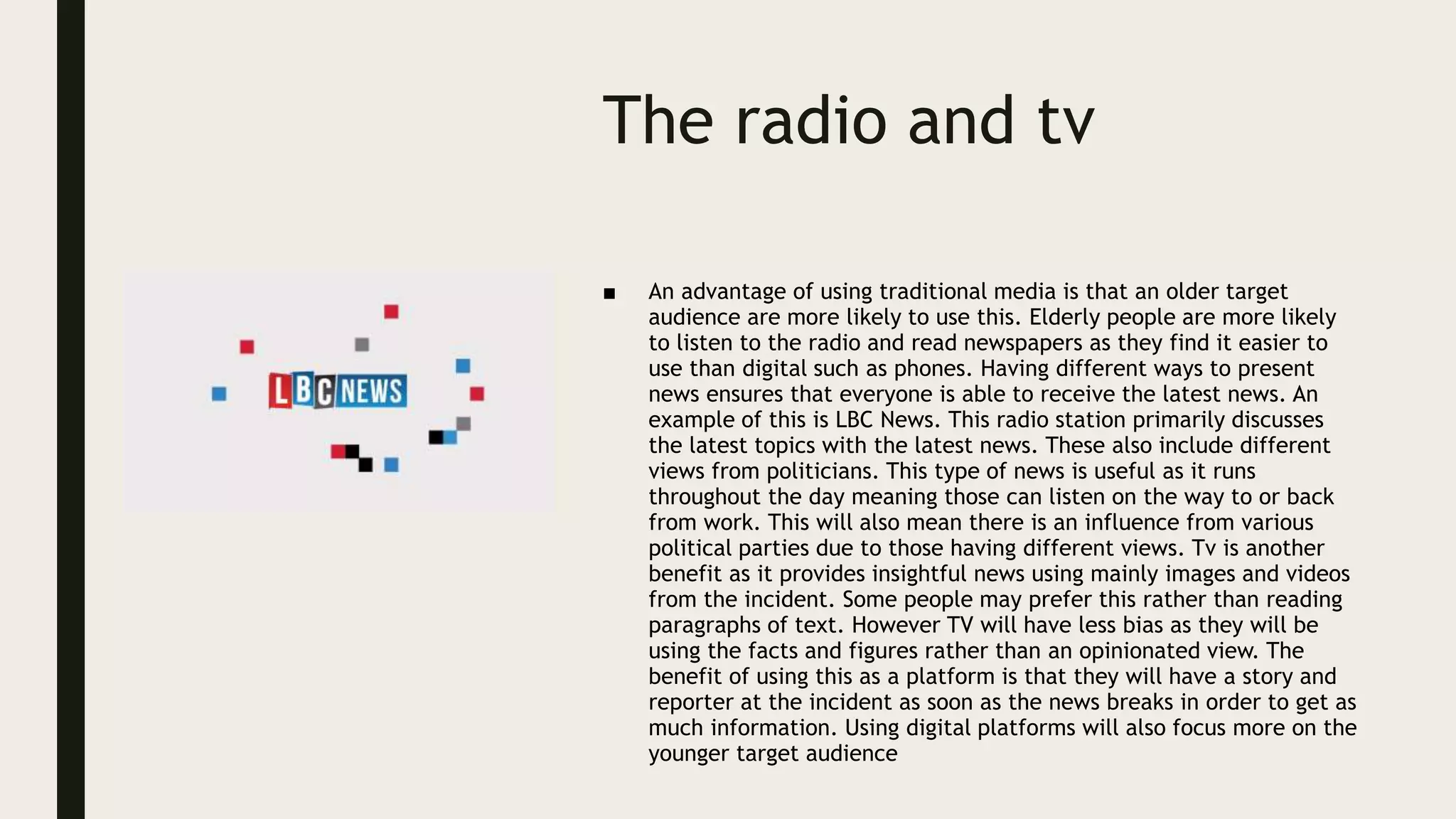 The radio and tv

LBC NEWS

■ An advantage of using traditional media is that an older target audience are more likely to use this. Elderly people are more likely to listen to the radio and read newspapers as they find it easier to use than digital such as phones. Having different ways to present news ensures that everyone is able to receive the latest news. An example of this is LBC News. This radio station primarily discusses the latest topics with the latest news. These also include different views from politicians. This type of news is useful as it runs throughout the day meaning those can listen on the way to or back from work. This will also mean there is an influence from various political parties due to those having different views. Tv is another benefit as it provides insightful news using mainly images and videos from the incident. Some people may prefer this rather than reading paragraphs of text. However TV will have less bias as they will be using the facts and figures rather than an opinionated view. The benefit of using this as a platform is that they will have a story and reporter at the incident as soon as the news breaks in order to get as much information. Using digital platforms will also focus more on the younger target audience